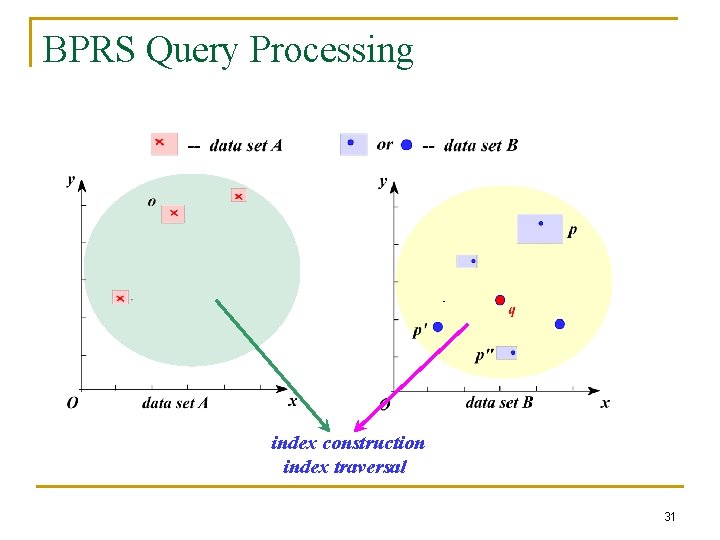 BPRS Query Processing

-- data set A

or -- data set B

y

o

O data set A x

y

p

q

p'

p''

O data set B x

index construction
index traversal

31